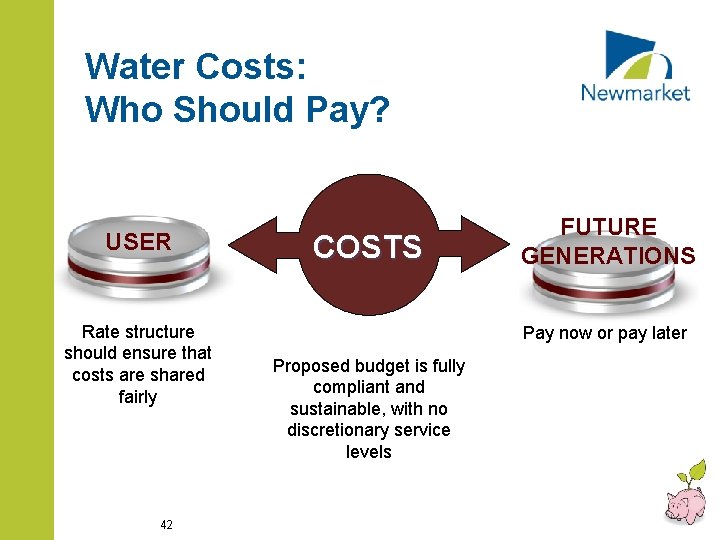 Water Costs:
Who Should Pay?

Newmarket

USER

COSTS

FUTURE GENERATIONS

Rate structure should ensure that costs are shared fairly

Proposed budget is fully compliant and sustainable, with no discretionary service levels

Pay now or pay later

42